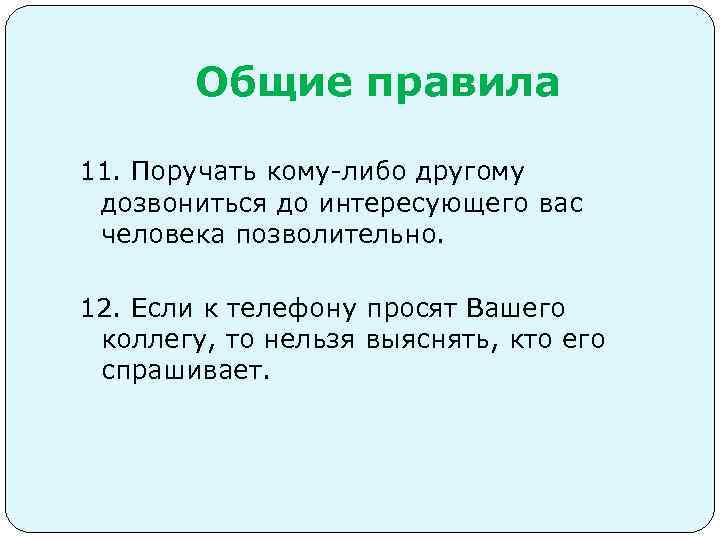 Общие правила

11. Поручать кому-либо другому дозвониться до интересующего вас человека позволительно.

12. Если к телефону просят Вашего коллегу, то нельзя выяснять, кто его спрашивает.